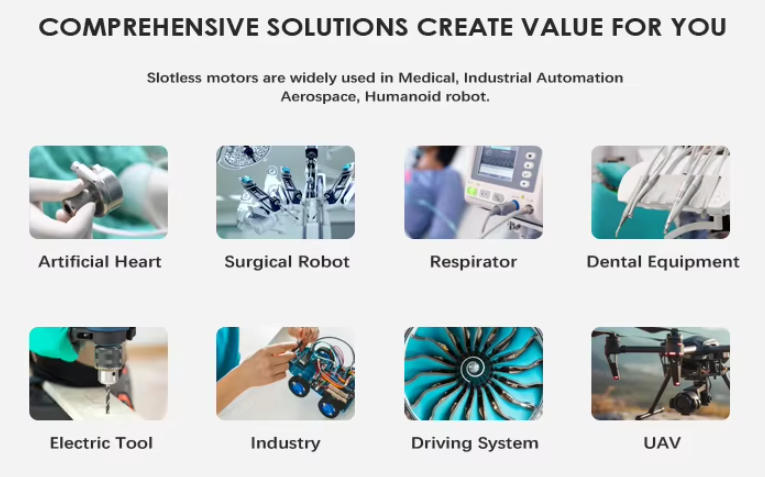 COMPREHENSIVE SOLUTIONS CREATE VALUE FOR YOU

Slotless motors are widely used in Medical, Industrial Automation Aerospace, Humanoid robot.

Artificial Heart

Surgical Robot

Respirator

Dental Equipment

Electric Tool

Industry

Driving System

UAV